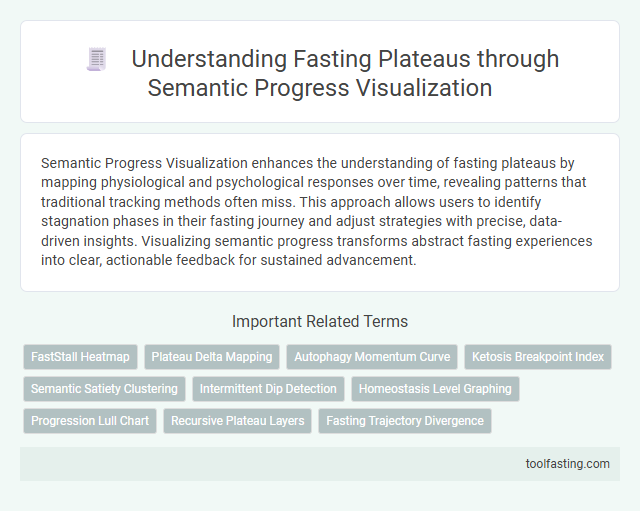 Understanding Fasting Plateaus through Semantic Progress Visualization

Semantic Progress Visualization enhances the understanding of fasting plateaus by mapping physiological and psychological responses over time, revealing patterns that traditional tracking methods often miss. This approach allows users to identify stagnation phases in their fasting journey and adjust strategies with precise, data-driven insights. Visualizing semantic progress transforms abstract fasting experiences into clear, actionable feedback for sustained advancement.

Important Related Terms

FastStall Heatmap

Plateau Delta Mapping

Autophagy Momentum Curve

Ketosis Breakpoint Index

Semantic Satiety Clustering

Intermittent Dip Detection

Homeostasis Level Graphing

Progression Lull Chart

Recursive Plateau Layers

Fasting Trajectory Divergence

toolfasting.com